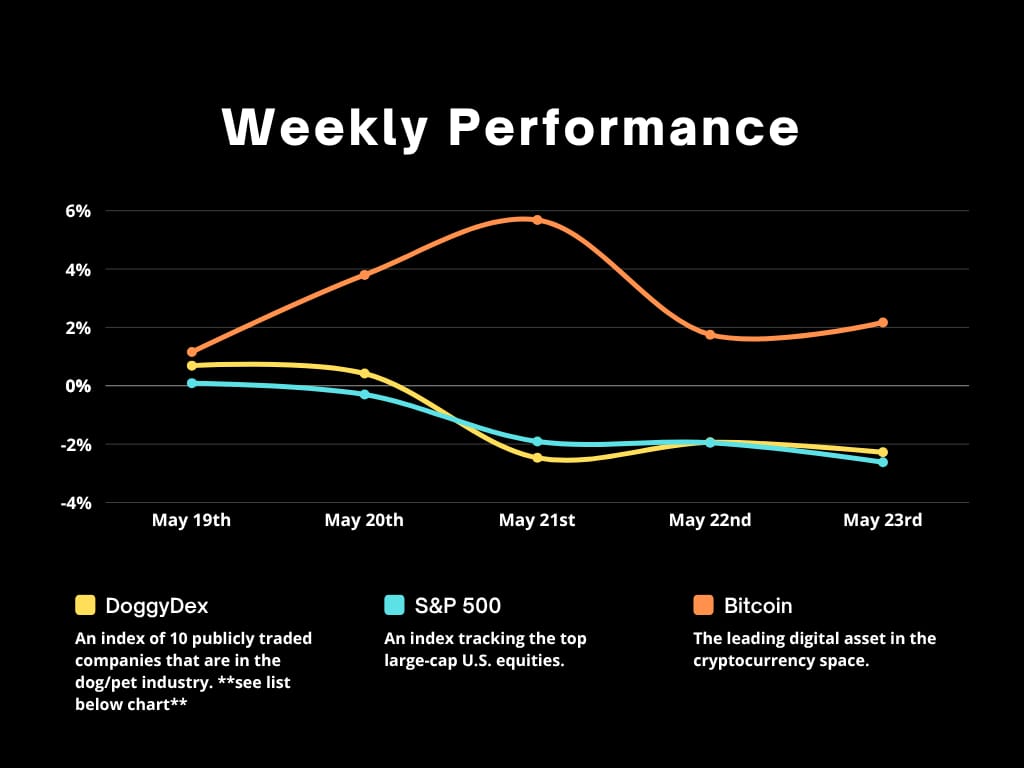 Weekly Performance

6%
4%
2%
0%
-2%
-4%

May 19th
May 20th
May 21st
May 22nd
May 23rd

DoggyDex
An index of 10 publicly traded companies that are in the dog/pet industry. **see list below chart**

S&P 500
An index tracking the top large-cap U.S. equities.

Bitcoin
The leading digital asset in the cryptocurrency space.